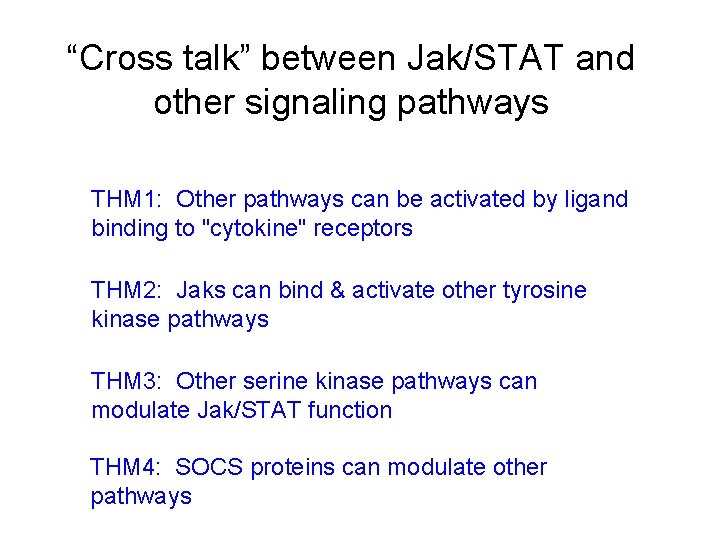 “Cross talk” between Jak/STAT and other signaling pathways

THM1: Other pathways can be activated by ligand binding to "cytokine" receptors

THM2: Jaks can bind & activate other tyrosine kinase pathways

THM3: Other serine kinase pathways can modulate Jak/STAT function

THM4: SOCS proteins can modulate other pathways